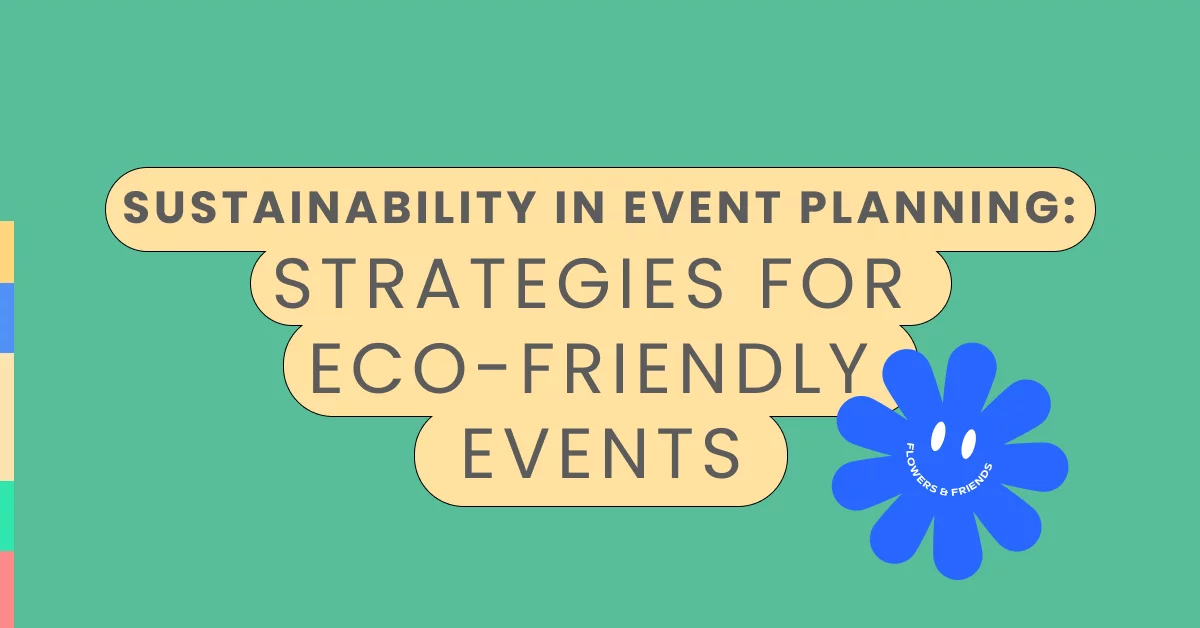 SUSTAINABILITY IN EVENT PLANNING:
STRATEGIES FOR ECO-FRIENDLY EVENTS

FLOWERS & FRIENDS